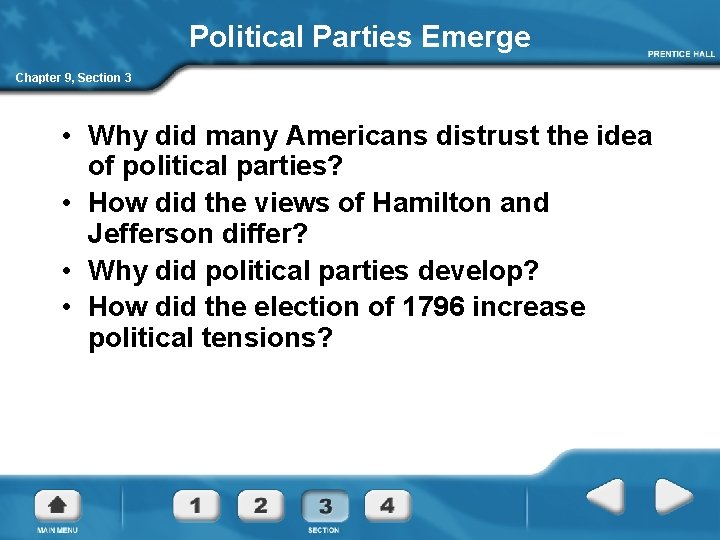 Political Parties Emerge

PRENTICE HALL

Chapter 9, Section 3

• Why did many Americans distrust the idea of political parties?
• How did the views of Hamilton and Jefferson differ?
• Why did political parties develop?
• How did the election of 1796 increase political tensions?

MAIN MENU

1 2 3 4

SECTION